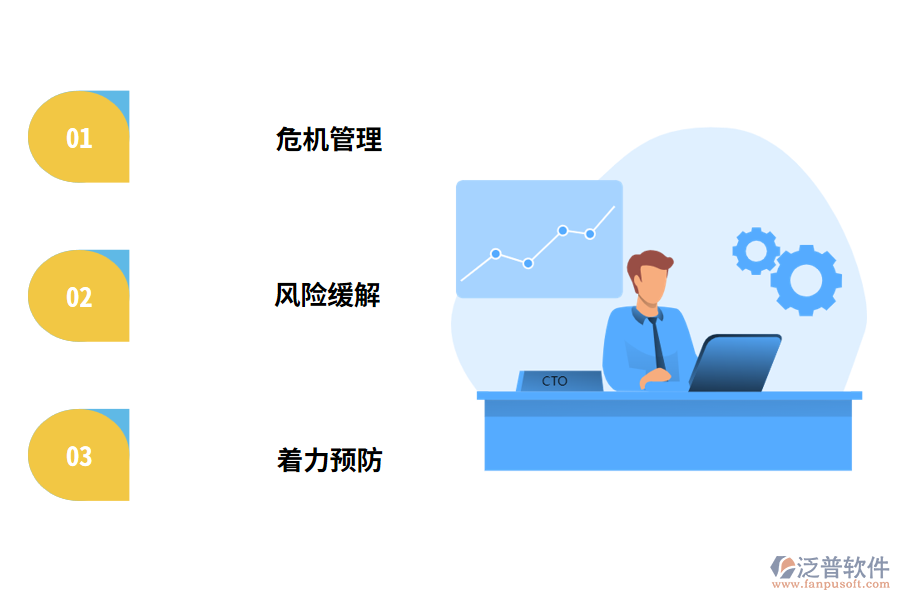 01

危机管理

02

风险缓解

03

着力预防

CTO

泛普软件
www.fanpusoft.com